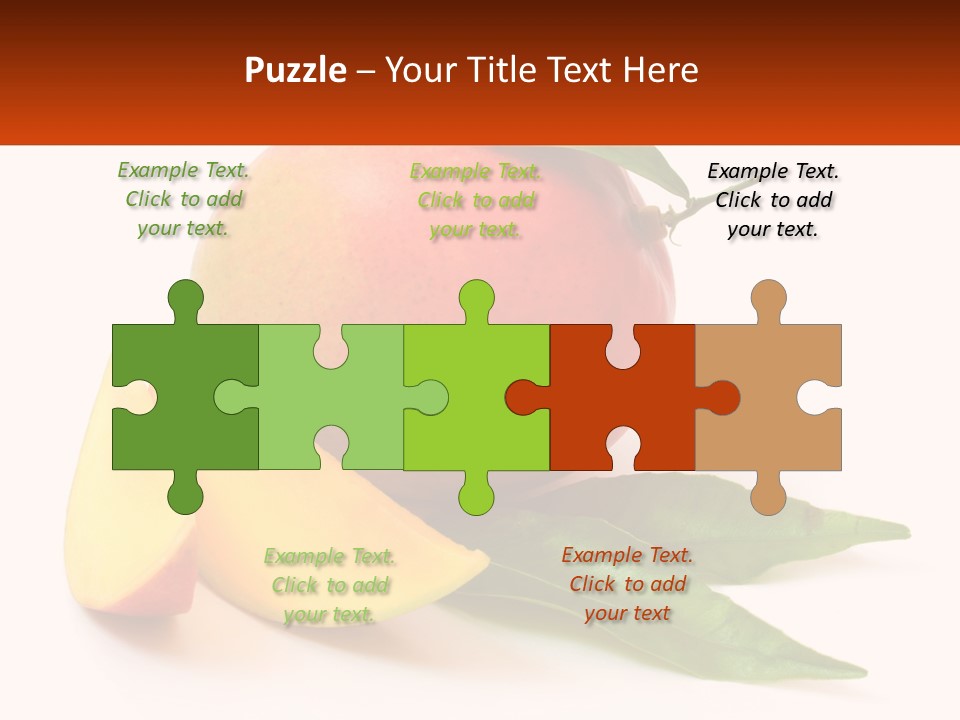 Puzzle – Your Title Text Here

Example Text. Click to add your text.

Example Text. Click to add your text.

Example Text. Click to add your text.

Example Text. Click to add your text.

Example Text. Click to add your text